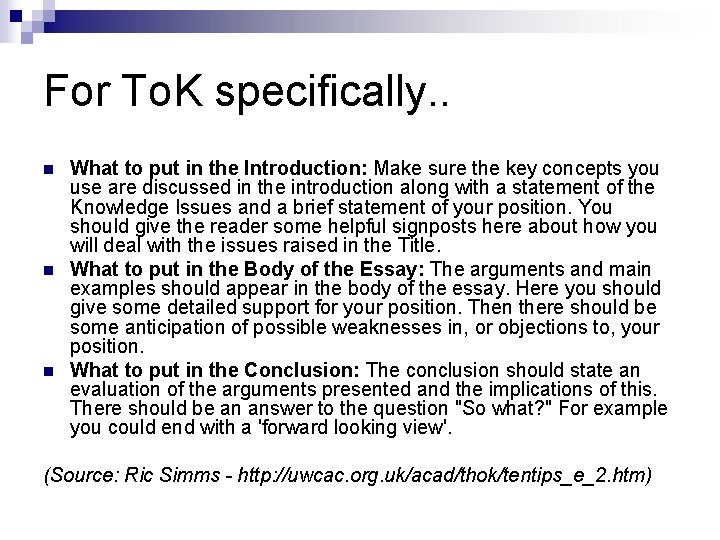 For ToK specifically..

What to put in the Introduction: Make sure the key concepts you use are discussed in the introduction along with a statement of the Knowledge Issues and a brief statement of your position. You should give the reader some helpful signposts here about how you will deal with the issues raised in the Title.

What to put in the Body of the Essay: The arguments and main examples should appear in the body of the essay. Here you should give some detailed support for your position. Then there should be some anticipation of possible weaknesses in, or objections to, your position.

What to put in the Conclusion: The conclusion should state an evaluation of the arguments presented and the implications of this. There should be an answer to the question "So what?" For example you could end with a 'forward looking view'.

(Source: Ric Simms - http://uwcac.org.uk/acad/thok/tentips_e_2.htm)